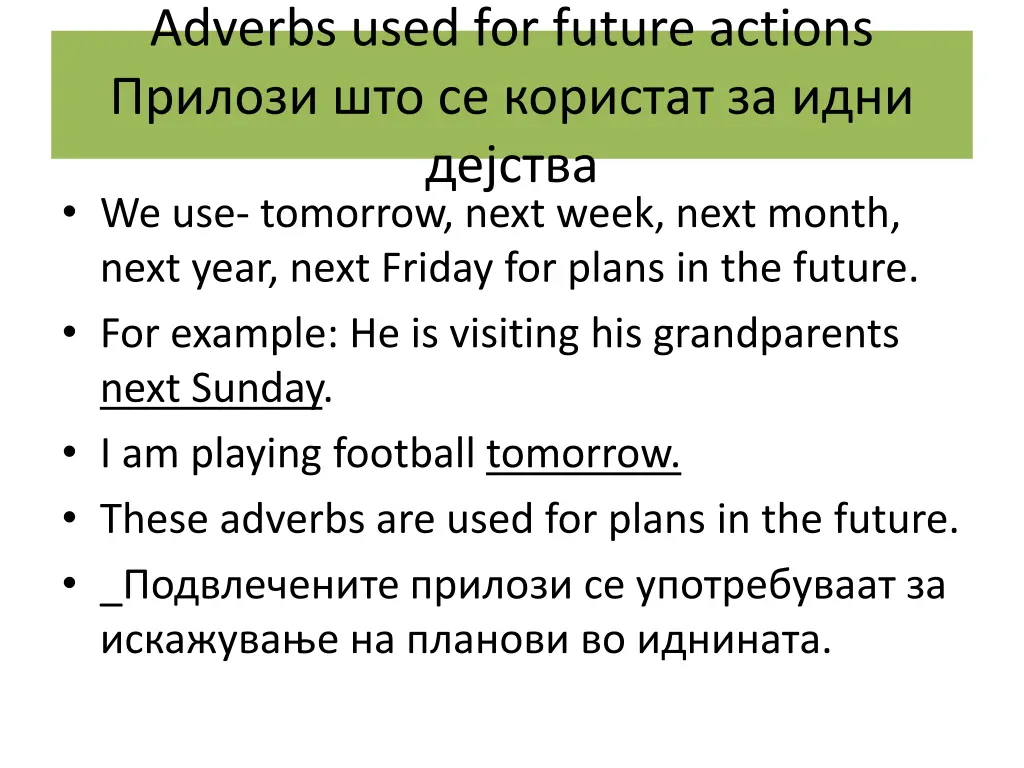 Adverbs used for future actions
Прилози што се користат за идни дејства

• We use- tomorrow, next week, next month, next year, next Friday for plans in the future.
• For example: He is visiting his grandparents next Sunday.
• I am playing football tomorrow.
• These adverbs are used for plans in the future.
• _Подвлечените прилози се употребуваат за искажување на планови во иднината.